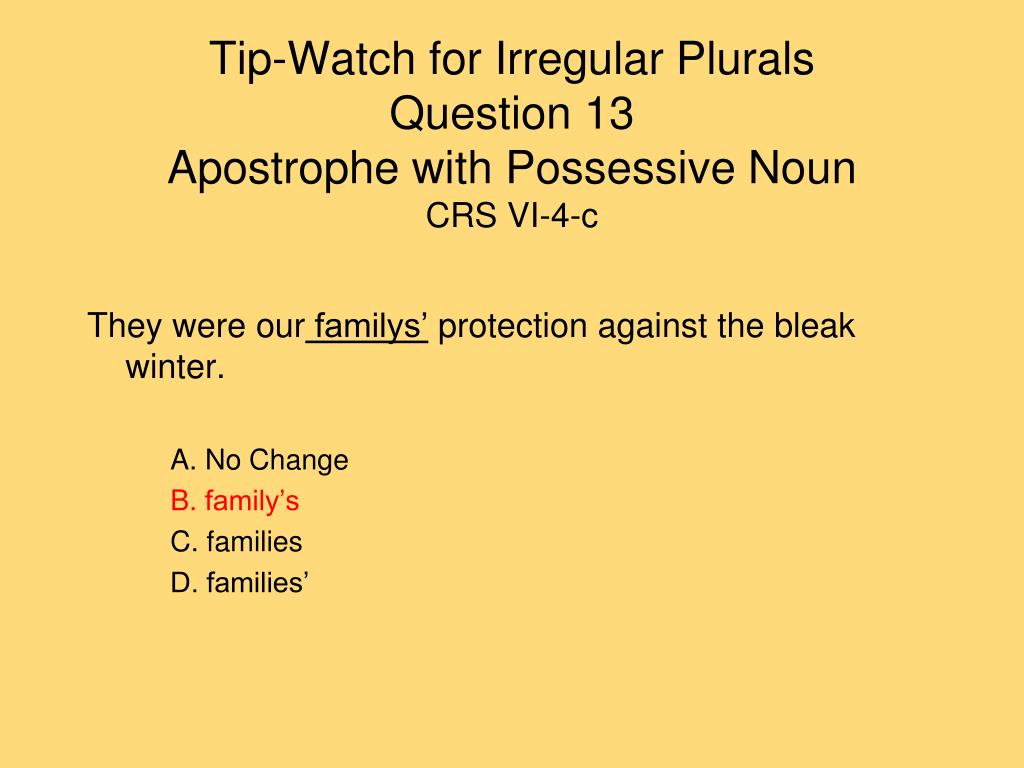 Tip-Watch for Irregular Plurals
Question 13
Apostrophe with Possessive Noun
CRS VI-4-c

They were our familys’ protection against the bleak winter.

A. No Change
B. family’s
C. families
D. families’